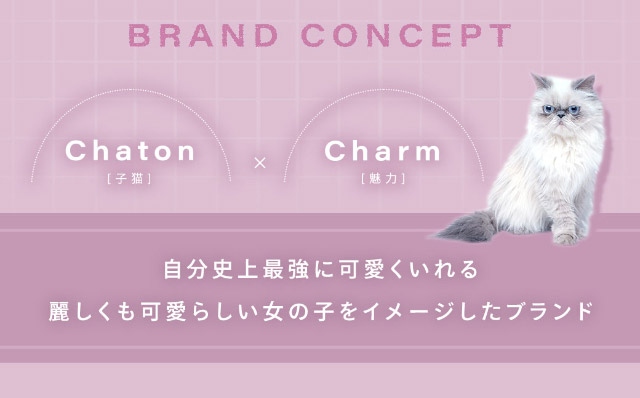 BRAND CONCEPT

Chaton
[子猫]

×

Charm
[魅力]

自分史上最強に可愛くいれる
麗しくも可愛らしい女の子をイメージしたブランド